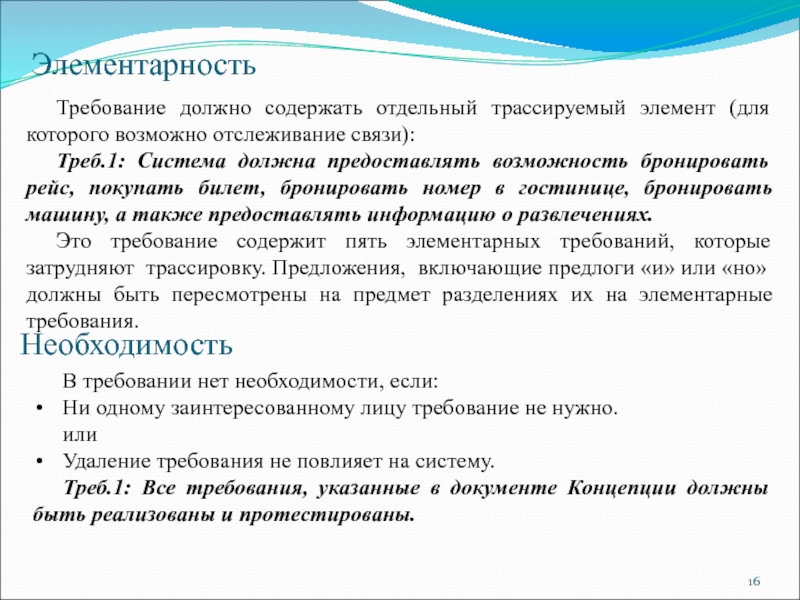 Элементарность

Требование должно содержать отдельный трассируемый элемент (для которого возможно отслеживание связи):

Треб.1: Система должна предоставлять возможность бронировать рейс, покупать билет, бронировать номер в гостинице, бронировать машину, а также предоставлять информацию о развлечениях.

Это требование содержит пять элементарных требований, которые затрудняют трассировку. Предложения, включающие предлоги «и» или «но» должны быть пересмотрены на предмет разделениях их на элементарные требования.

Необходимость

В требовании нет необходимости, если:

• Ни одному заинтересованному лицу требование не нужно.

или

• Удаление требования не повлияет на систему.

Треб.1: Все требования, указанные в документе Концепции должны быть реализованы и протестированы.

16